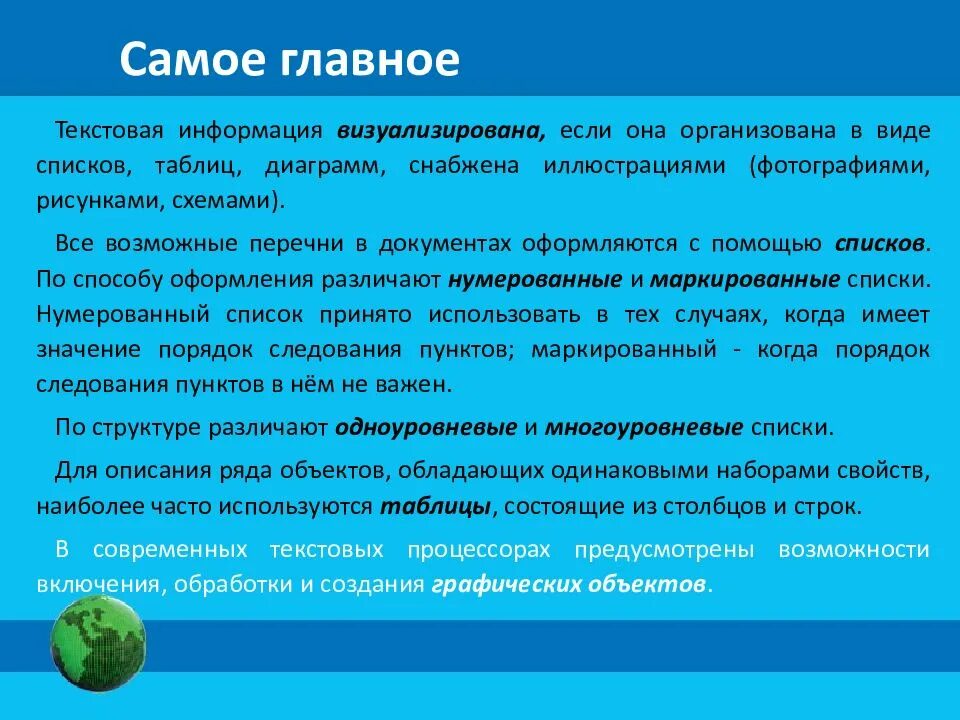 Самое главное

Текстовая информация визуализирована, если она организована в виде списков, таблиц, диаграмм, снабжена иллюстрациями (фотографиями, рисунками, схемами).

Все возможные перечни в документах оформляются с помощью списков. По способу оформления различают нумерованные и маркированные списки. Нумерованный список принято использовать в тех случаях, когда имеет значение порядок следования пунктов; маркированный - когда порядок следования пунктов в нём не важен.

По структуре различают одноуровневые и многоуровневые списки.

Для описания ряда объектов, обладающих одинаковыми наборами свойств, наиболее часто используются таблицы, состоящие из столбцов и строк.

В современных текстовых процессорах предусмотрены возможности включения, обработки и создания графических объектов.